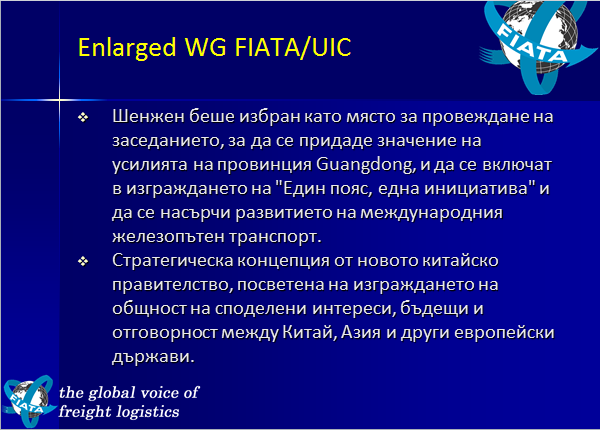 FIATA

Enlarged WG FIATA/UIC

❖ Шенжен беше избран като място за провеждане на заседанието, за да се придаде значение на усилията на провинция Guangdong, и да се включат в изграждането на "Един пояс, една инициатива" и да се насърчи развитието на международния железопътен транспорт.

❖ Стратегическа концепция от новото китайско правителство, посветена на изграждането на общност на споделени интереси, бъдещи и отговорност между Китай, Азия и други европейски държави.

FIATA

the global voice of freight logistics